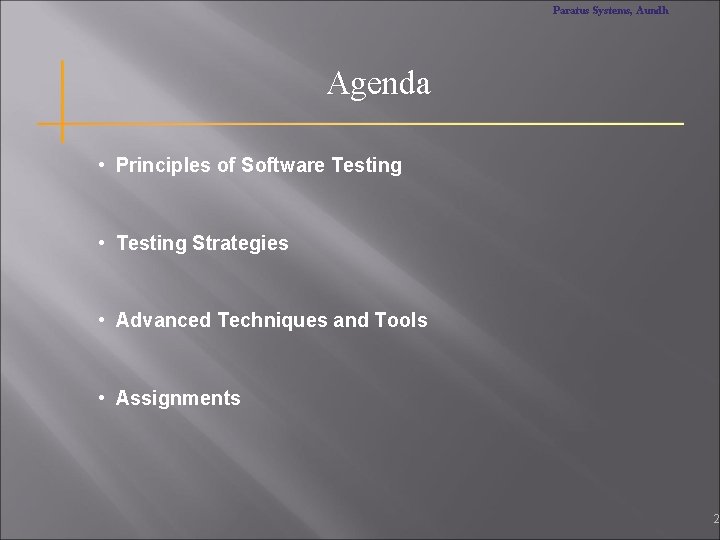 Paratus Systems, Aundh

Agenda

• Principles of Software Testing

• Testing Strategies

• Advanced Techniques and Tools

• Assignments

2